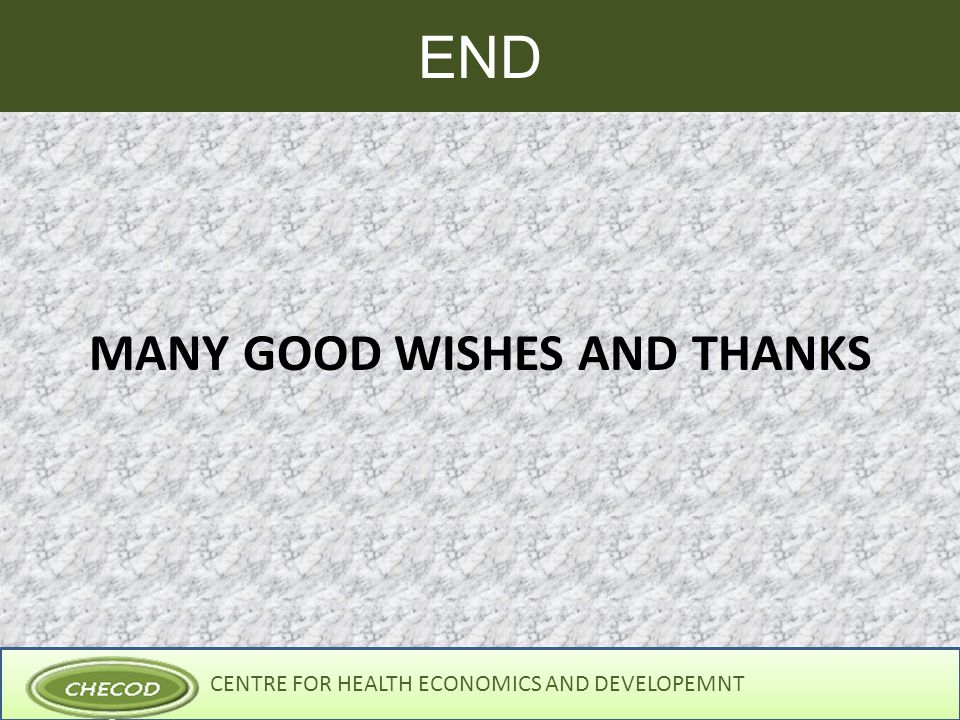 END

MANY GOOD WISHES AND THANKS

CHECOD

CENTRE FOR HEALTH ECONOMICS AND DEVELOPEMNT